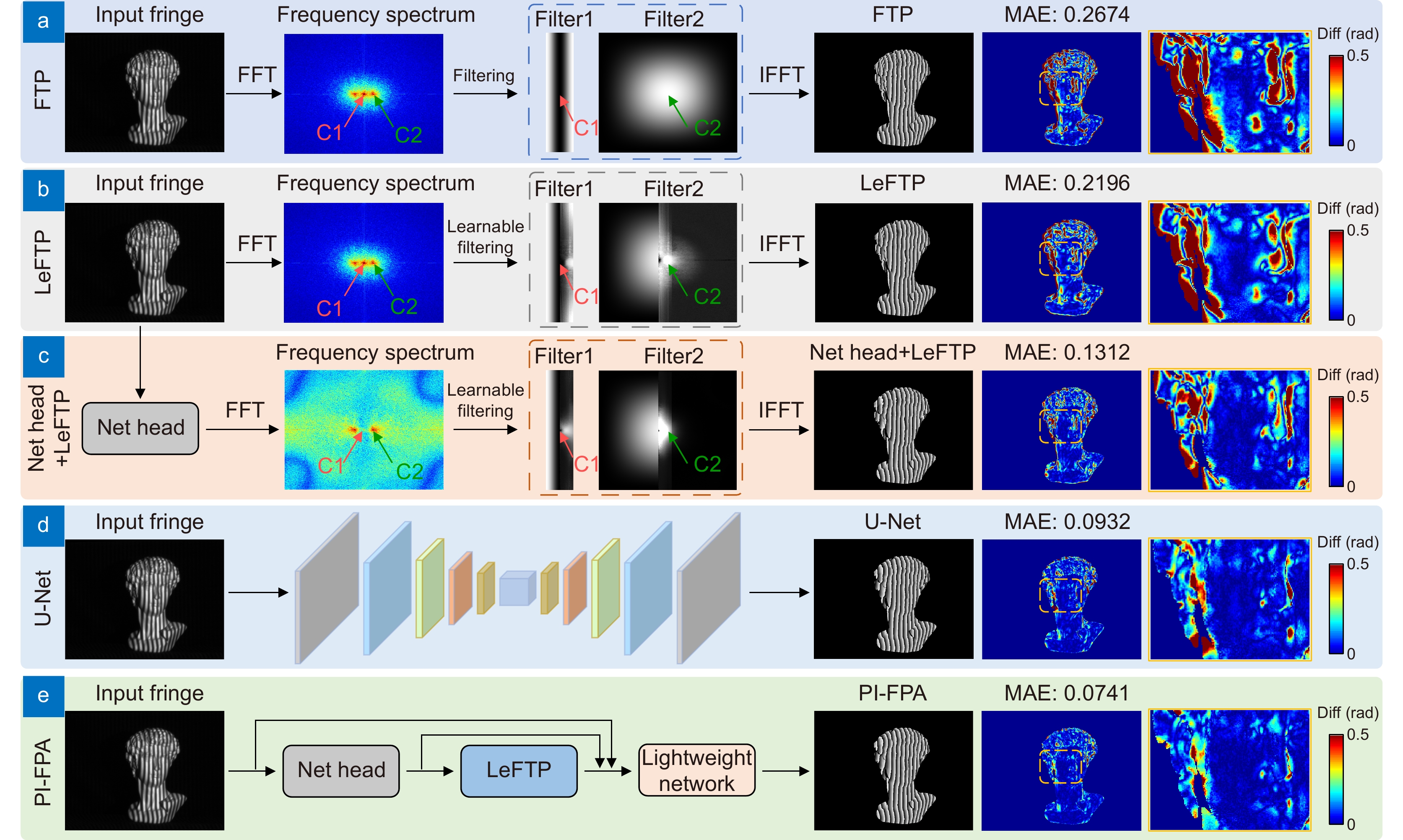 a
FTP
Input fringe
FFT
Frequency spectrum
C1
C2
Filtering
Filter1
Filter2
C1
C2
IFFT
FTP
MAE: 0.2674
Diff (rad)
0.5
0

b
LeFTP
Input fringe
FFT
Frequency spectrum
C1
C2
Learnable filtering
Filter1
Filter2
C1
C2
IFFT
LeFTP
MAE: 0.2196
Diff (rad)
0.5
0

c
Net head +LeFTP
Net head
FFT
Frequency spectrum
C1
C2
Learnable filtering
Filter1
Filter2
C1
C2
IFFT
Net head+LeFTP
MAE: 0.1312
Diff (rad)
0.5
0

d
U-Net
Input fringe
U-Net
MAE: 0.0932
Diff (rad)
0.5
0

e
PI-FPA
Input fringe
Net head
LeFTP
Lightweight network
PI-FPA
MAE: 0.0741
Diff (rad)
0.5
0